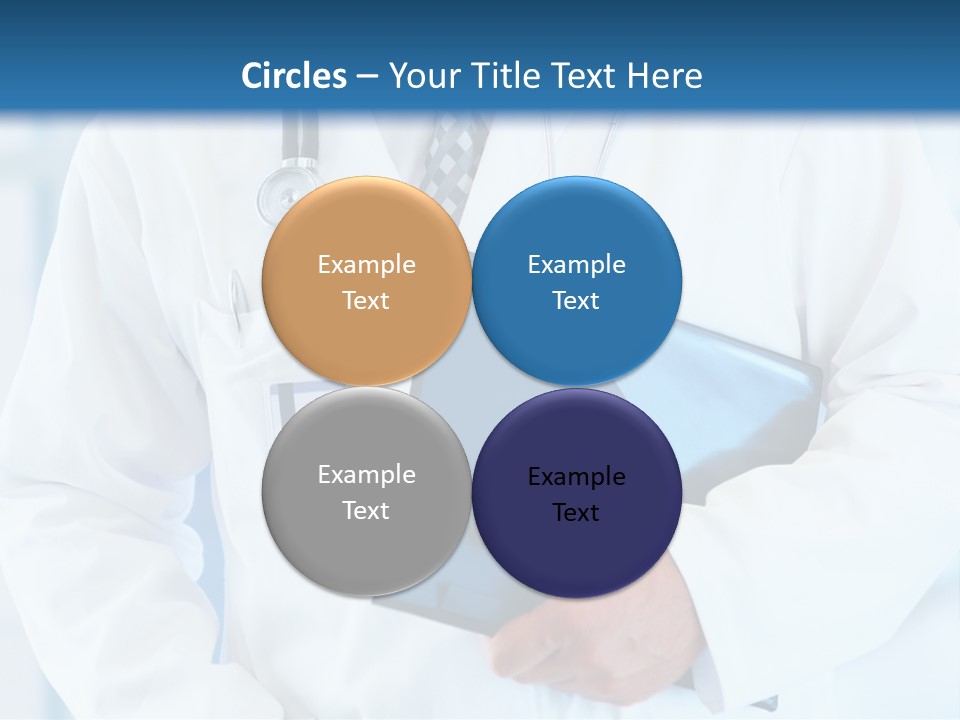 Circles – Your Title Text Here

Example Text

Example Text

Example Text

Example Text